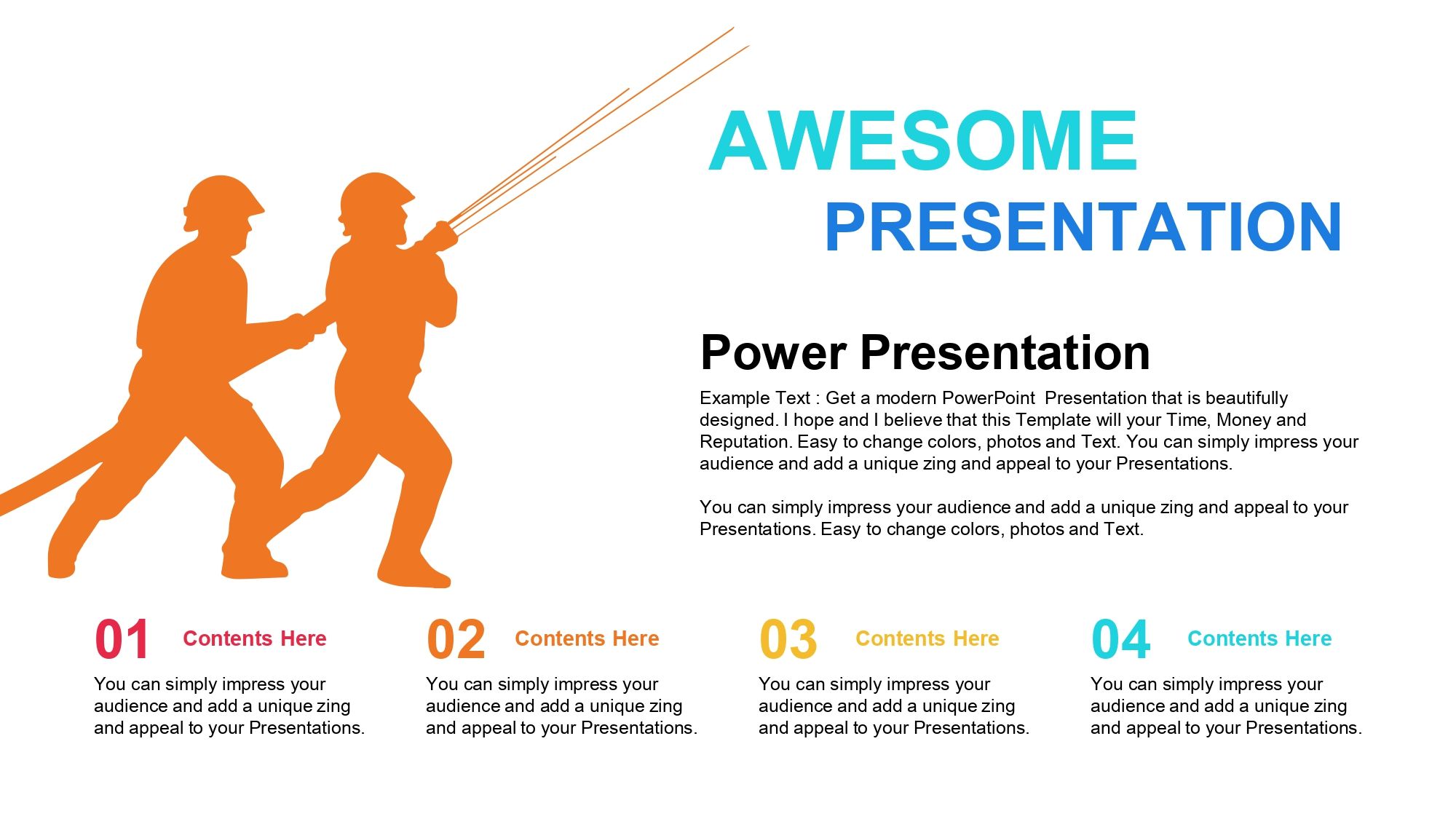 AWESOME
PRESENTATION

Power Presentation

Example Text : Get a modern PowerPoint  Presentation that is beautifully designed. I hope and I believe that this Template will your Time, Money and Reputation. Easy to change colors, photos and Text. You can simply impress your audience and add a unique zing and appeal to your Presentations.

You can simply impress your audience and add a unique zing and appeal to your Presentations. Easy to change colors, photos and Text.

01 Contents Here
You can simply impress your audience and add a unique zing and appeal to your Presentations.

02 Contents Here
You can simply impress your audience and add a unique zing and appeal to your Presentations.

03 Contents Here
You can simply impress your audience and add a unique zing and appeal to your Presentations.

04 Contents Here
You can simply impress your audience and add a unique zing and appeal to your Presentations.